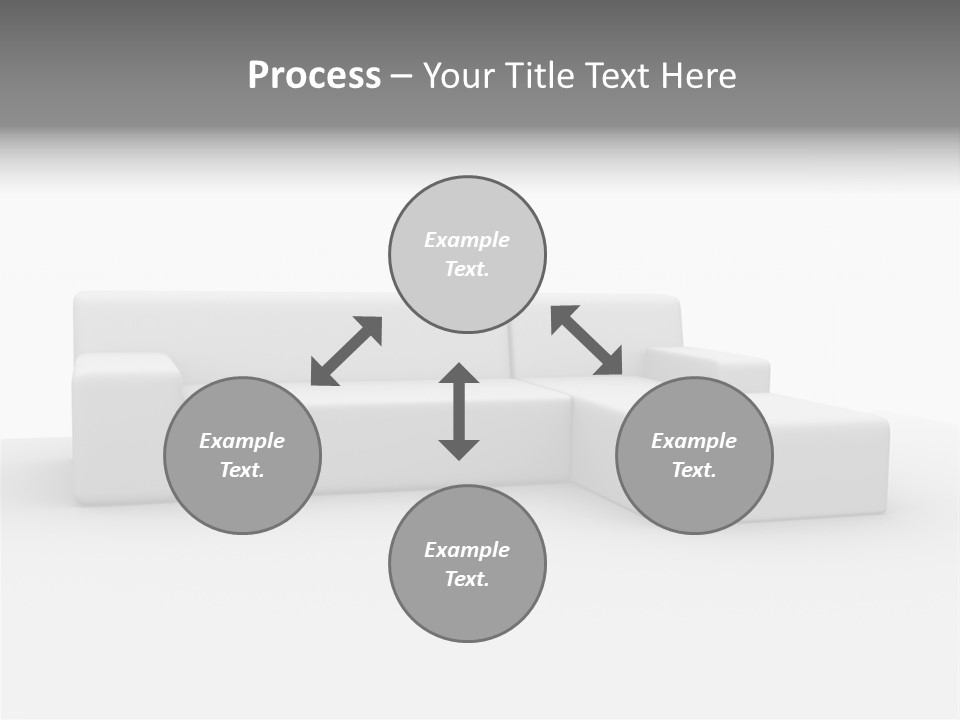 Process – Your Title Text Here

Example Text.

Example Text.

Example Text.

Example Text.